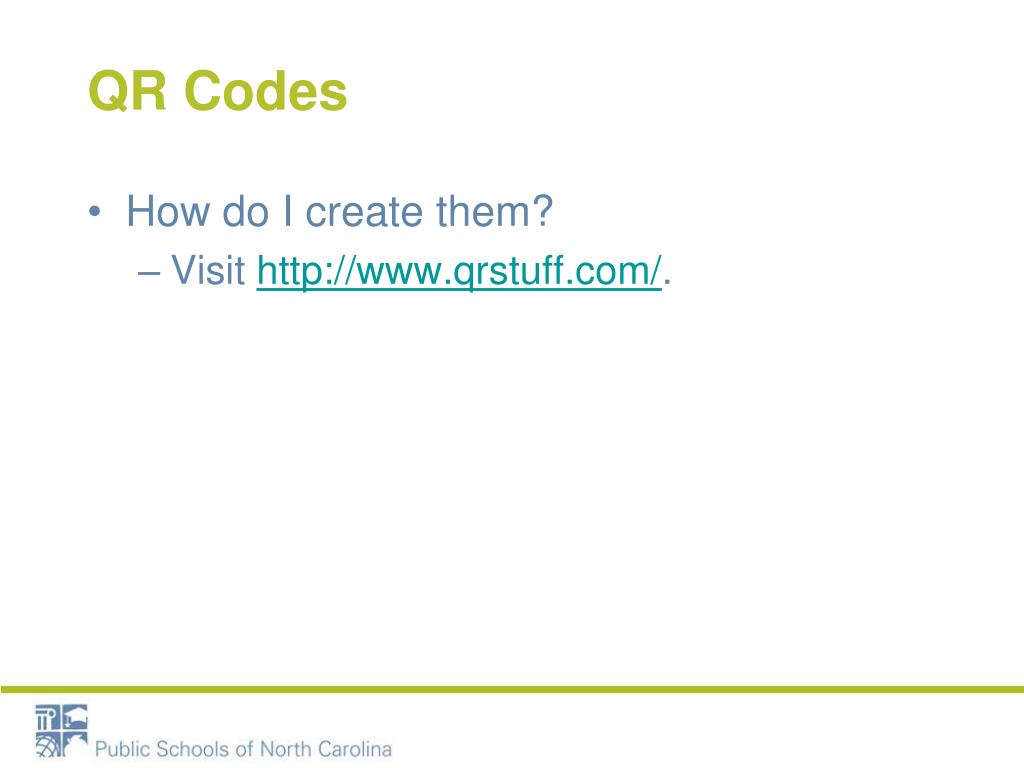 QR Codes

• How do I create them?
– Visit http://www.qrstuff.com/.

Public Schools of North Carolina